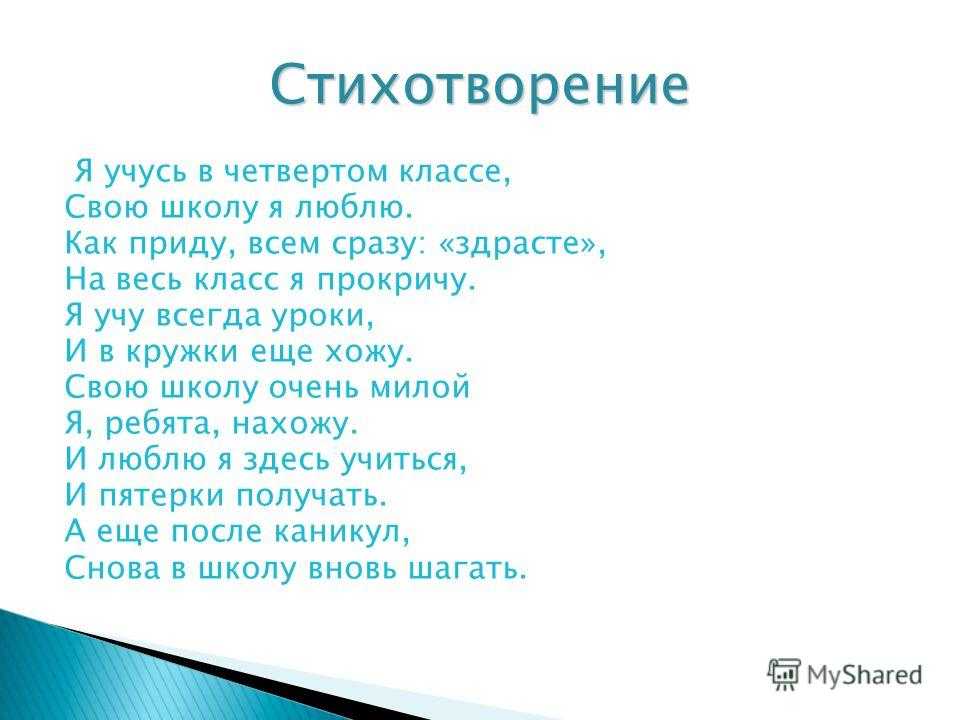 Стихотворение

Я учусь в четвертом классе,
Свою школу я люблю.
Как приду, всем сразу: «здрасте»,
На весь класс я прокричу.
Я учу всегда уроки,
И в кружки еще хожу.
Свою школу очень милой
Я, ребята, нахожу.
И люблю я здесь учиться,
И пятерки получать.
А еще после каникул,
Снова в школу вновь шагать.

MyShared